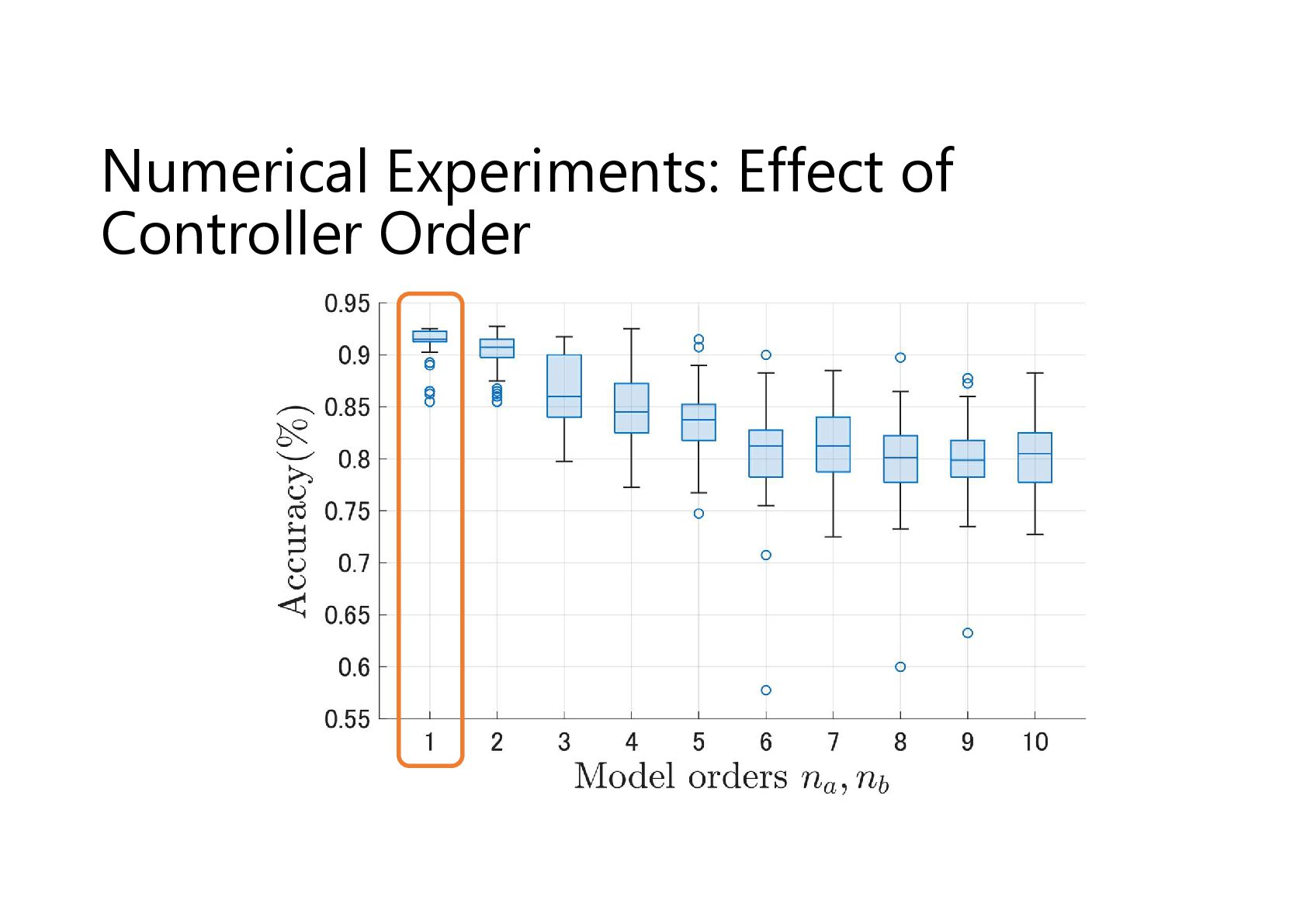 Numerical Experiments: Effect of Controller Order

Accuracy(%)

0.95
0.9
0.85
0.8
0.75
0.7
0.65
0.6
0.55

1
2
3
4
5
6
7
8
9
10

Model orders $n_a, n_b$